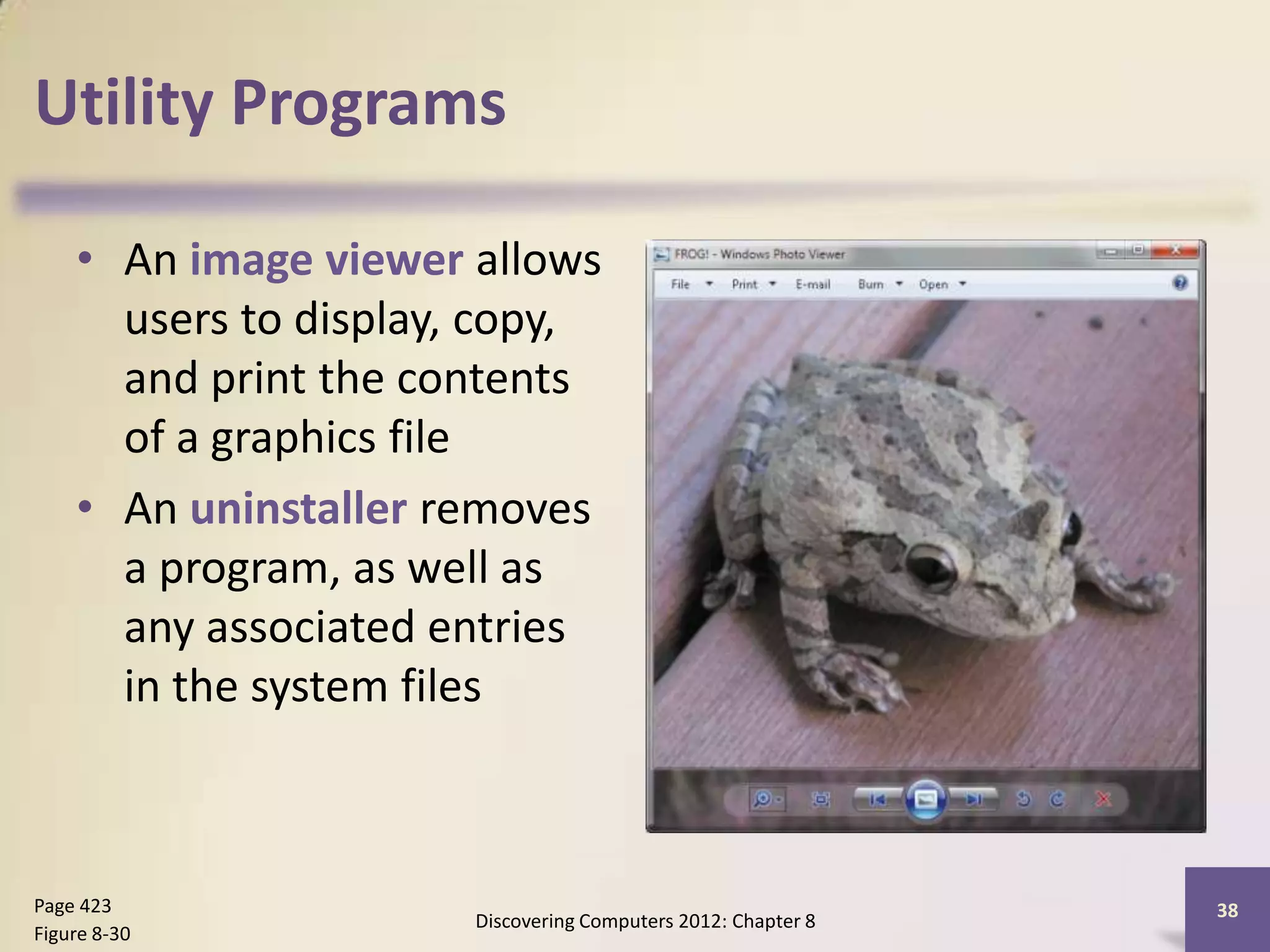 Utility Programs

• An image viewer allows users to display, copy, and print the contents of a graphics file

• An uninstaller removes a program, as well as any associated entries in the system files

FROG! - Windows Photo Viewer

File Print E-mail Burn Open

Page 423
Figure 8-30

Discovering Computers 2012: Chapter 8

38